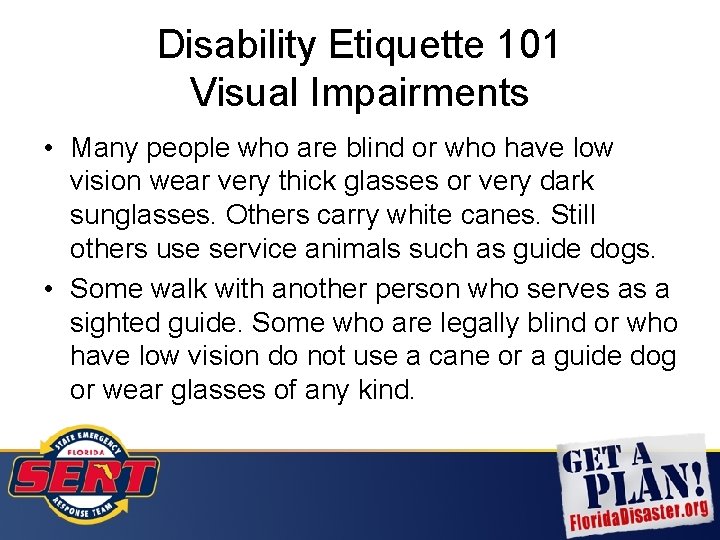 Disability Etiquette 101
Visual Impairments

• Many people who are blind or who have low vision wear very thick glasses or very dark sunglasses. Others carry white canes. Still others use service animals such as guide dogs.
• Some walk with another person who serves as a sighted guide. Some who are legally blind or who have low vision do not use a cane or a guide dog or wear glasses of any kind.

STATE EMERGENCY
FLORIDA
SERT
RESPONSE TEAM

GET A
PLAN!
FloridaDisaster.org